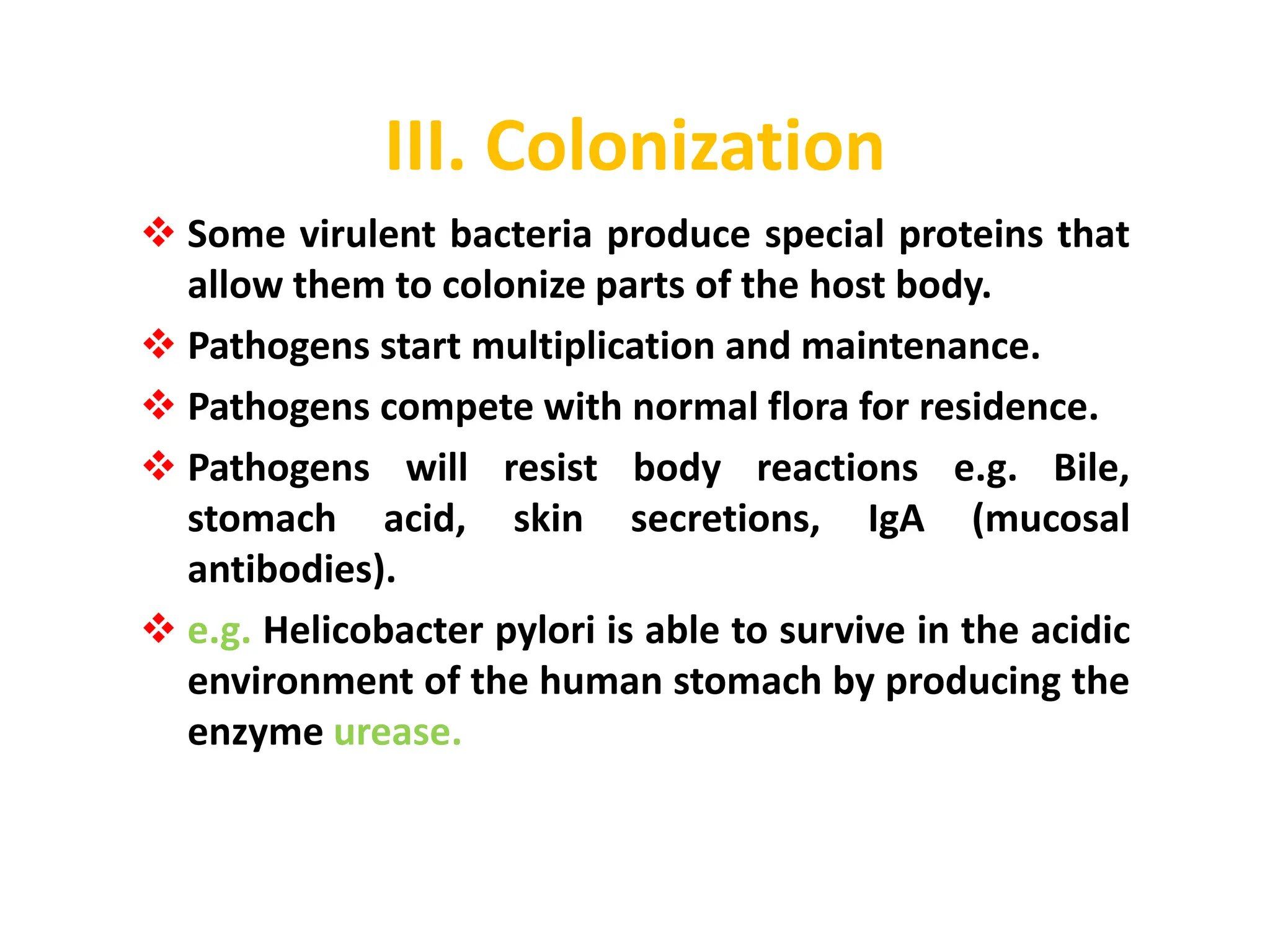 III. Colonization

❖ Some virulent bacteria produce special proteins that allow them to colonize parts of the host body.

❖ Pathogens start multiplication and maintenance.

❖ Pathogens compete with normal flora for residence.

❖ Pathogens will resist body reactions e.g. Bile, stomach acid, skin secretions, IgA (mucosal antibodies).

❖ e.g. Helicobacter pylori is able to survive in the acidic environment of the human stomach by producing the enzyme urease.